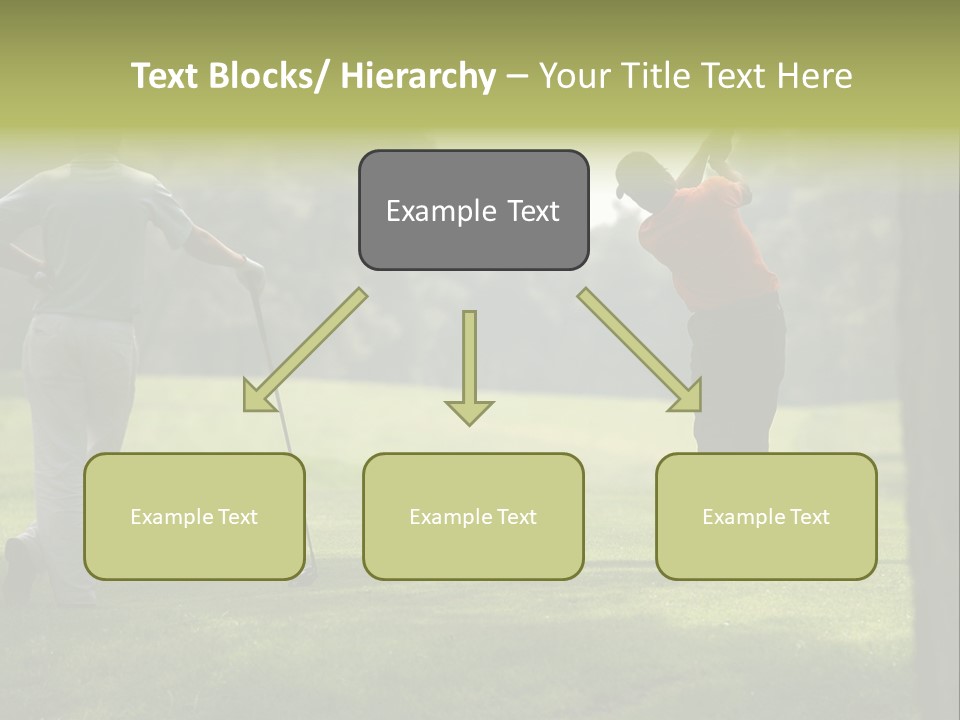 Text Blocks/ Hierarchy – Your Title Text Here

Example Text

Example Text

Example Text

Example Text